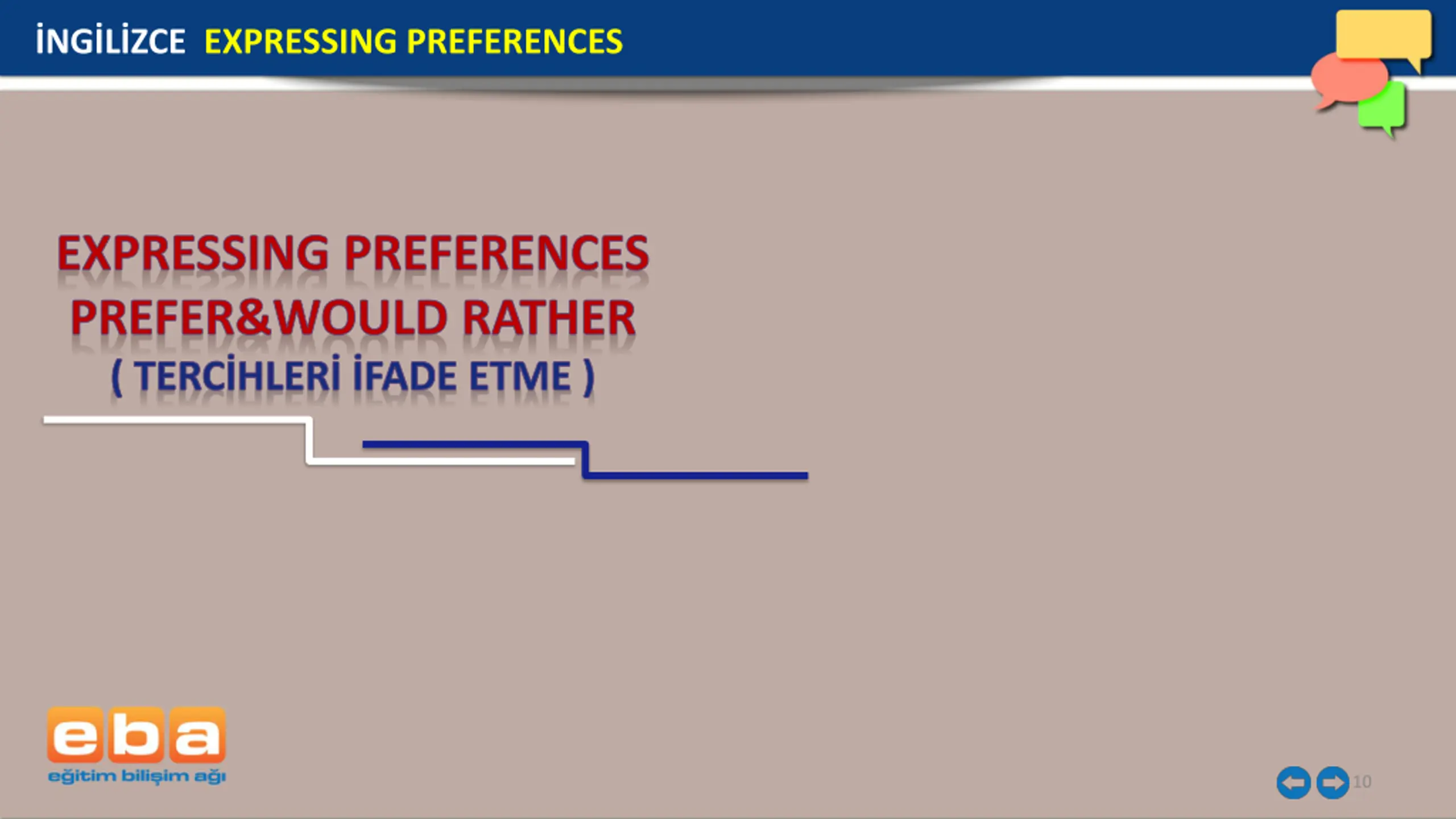 İNGİLİZCE EXPRESSING PREFERENCES

EXPRESSING PREFERENCES
PREFER&WOULD RATHER
( TERCİHLERİ İFADE ETME )

eba
eğitim bilişim ağı

10